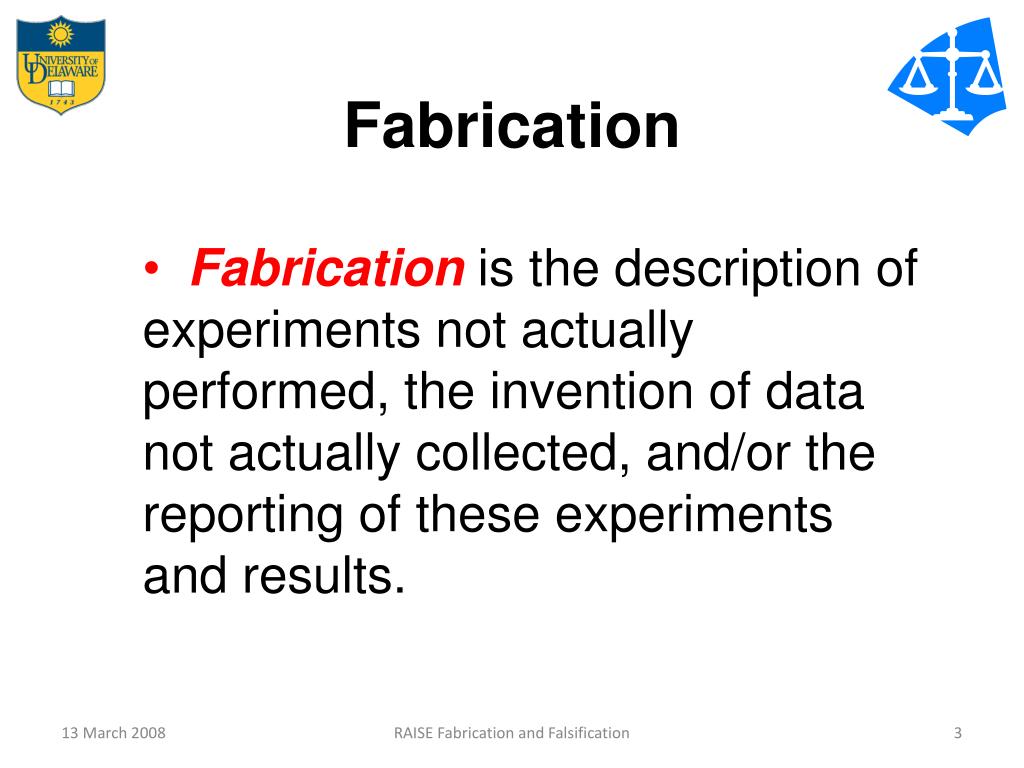 UNIVERSITY OF DELAWARE
1743

Fabrication

• Fabrication is the description of experiments not actually performed, the invention of data not actually collected, and/or the reporting of these experiments and results.

13 March 2008

RAISE Fabrication and Falsification

3